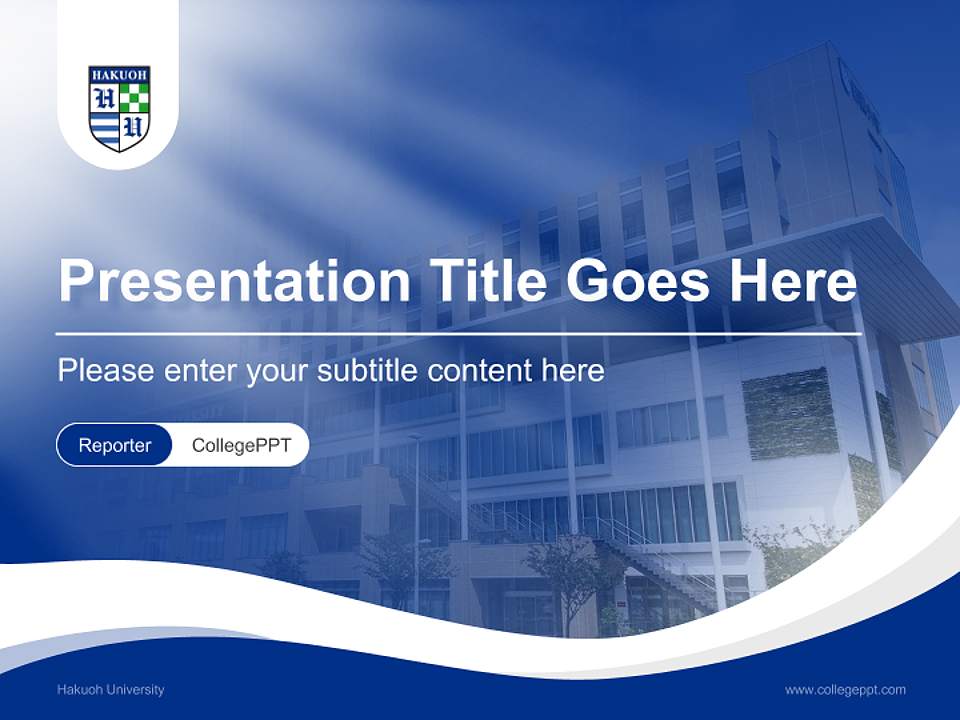 HAKUOH
H
U

Presentation Title Goes Here

Please enter your subtitle content here

Reporter CollegePPT

Hakuoh University

www.collegeppt.com